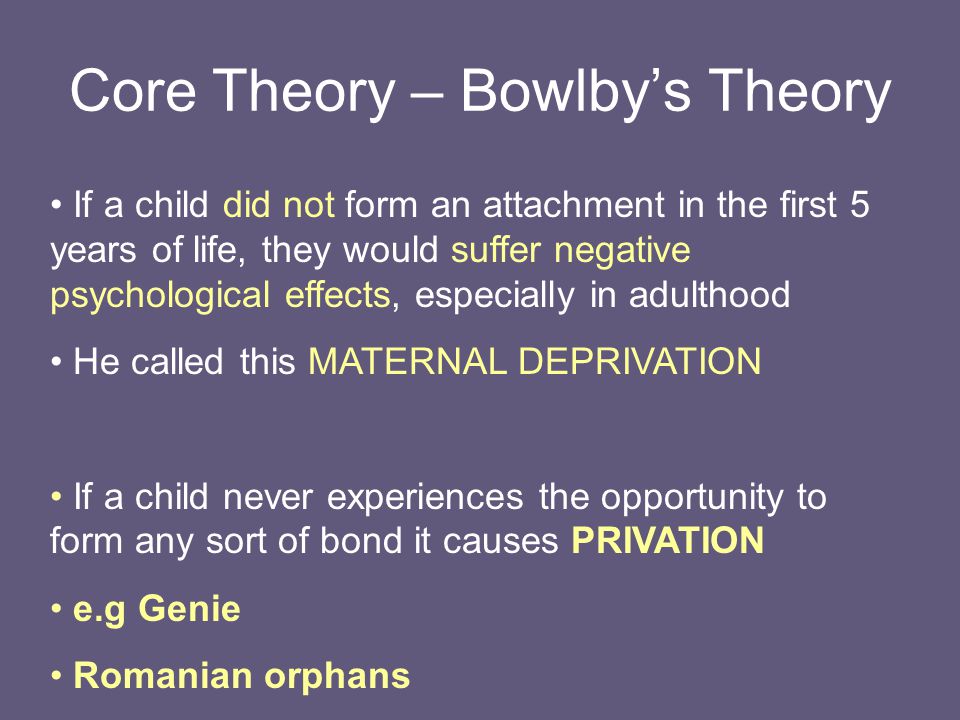 Core Theory – Bowlby's Theory

• If a child did not form an attachment in the first 5 years of life, they would suffer negative psychological effects, especially in adulthood

• He called this MATERNAL DEPRIVATION

• If a child never experiences the opportunity to form any sort of bond it causes PRIVATION

• e.g Genie

• Romanian orphans